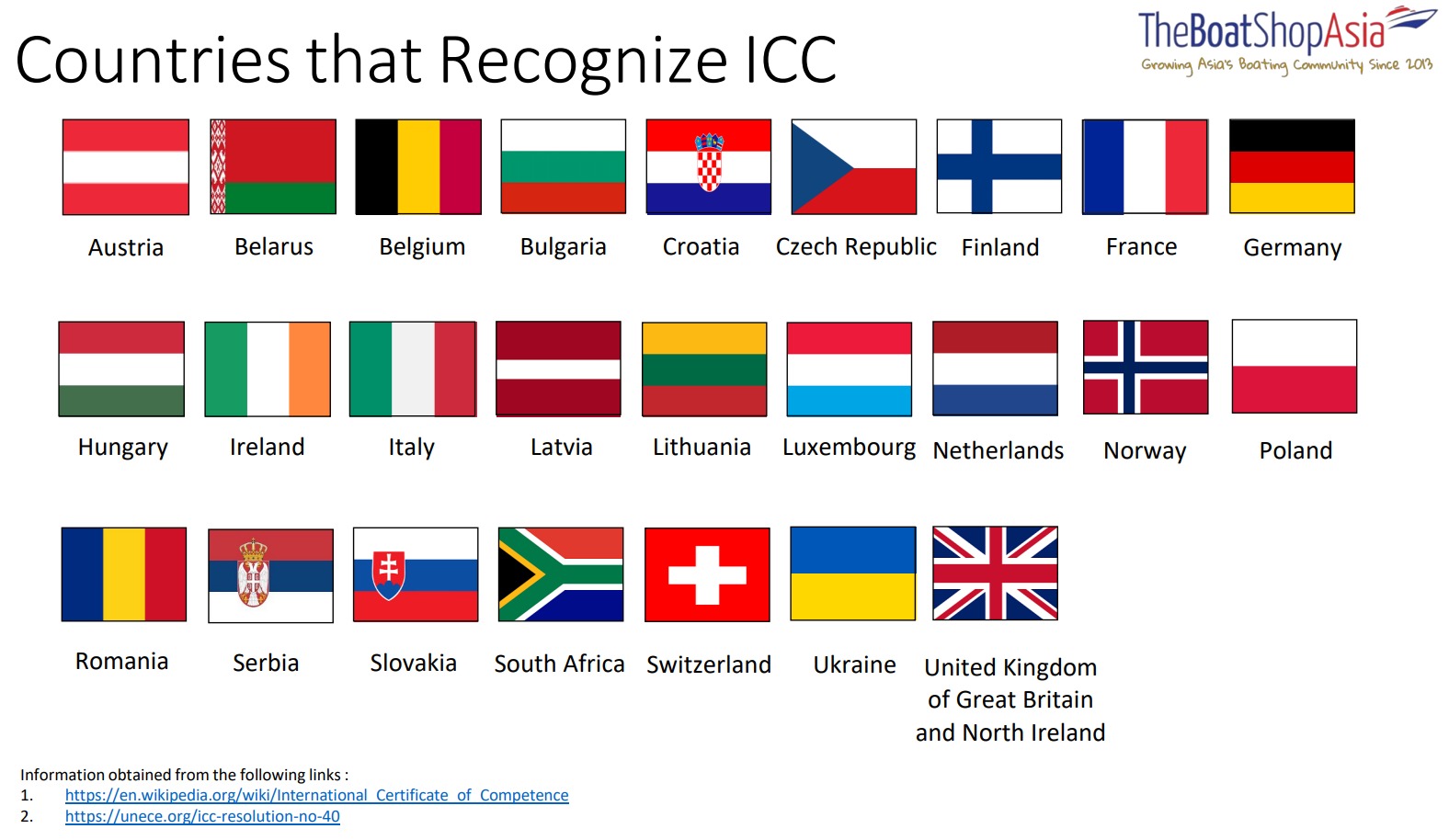 Countries that Recognize ICC

TheBoatShopAsia
Growing Asia's Boating Community Since 2013

Austria Belarus Belgium Bulgaria Croatia Czech Republic Finland France Germany

Hungary Ireland Italy Latvia Lithuania Luxembourg Netherlands Norway Poland

Romania Serbia Slovakia South Africa Switzerland Ukraine United Kingdom of Great Britain and North Ireland

Information obtained from the following links :
1. https://en.wikipedia.org/wiki/International_Certificate_of_Competence
2. https://unece.org/icc-resolution-no-40